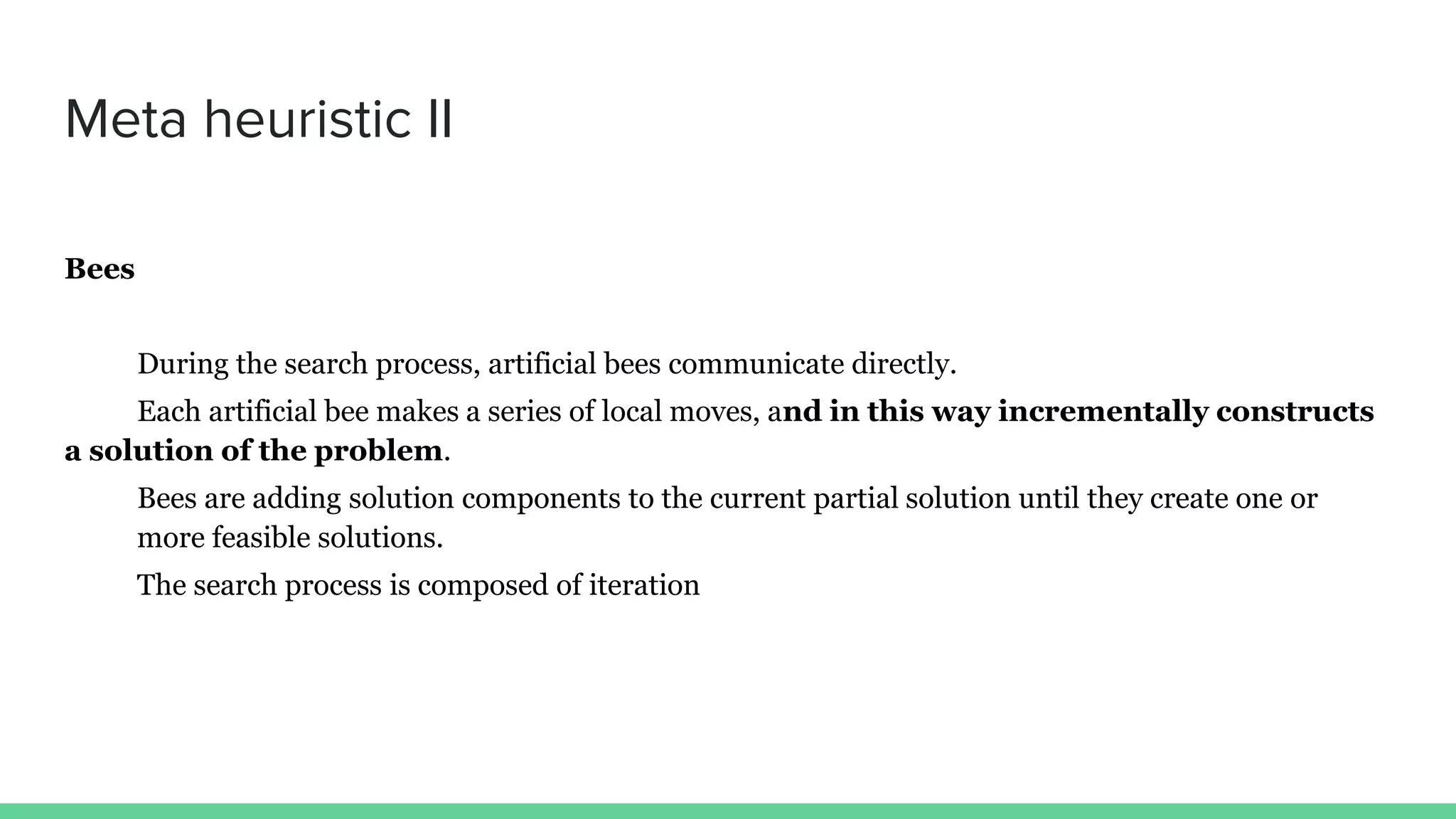 Meta heuristic II

Bees

During the search process, artificial bees communicate directly.

Each artificial bee makes a series of local moves, and in this way incrementally constructs a solution of the problem.

Bees are adding solution components to the current partial solution until they create one or more feasible solutions.

The search process is composed of iteration